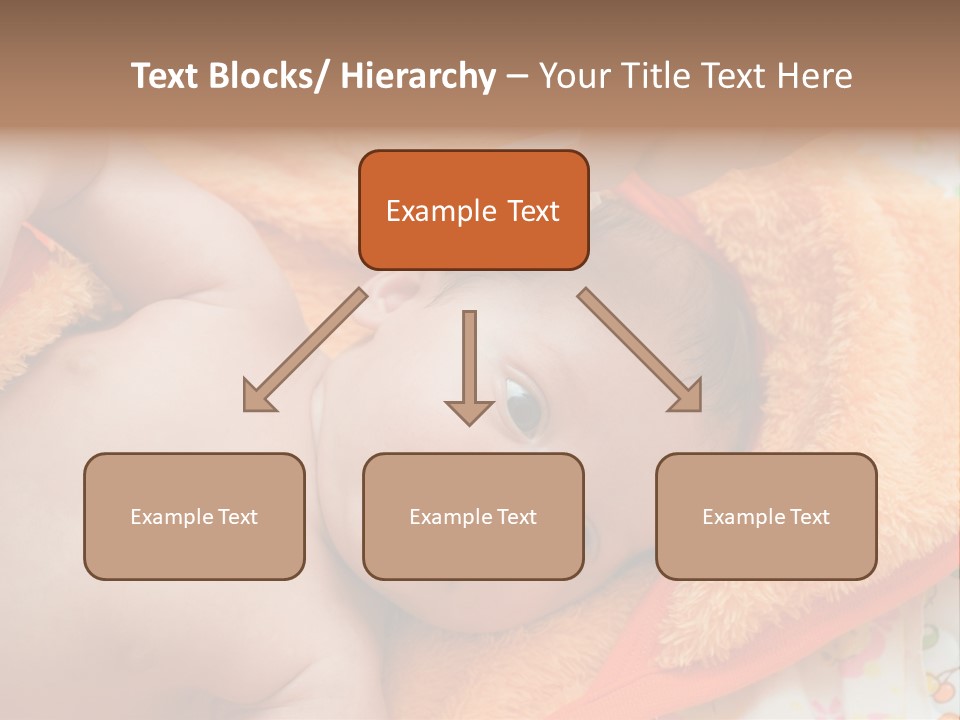 Text Blocks/ Hierarchy – Your Title Text Here

Example Text

Example Text

Example Text

Example Text